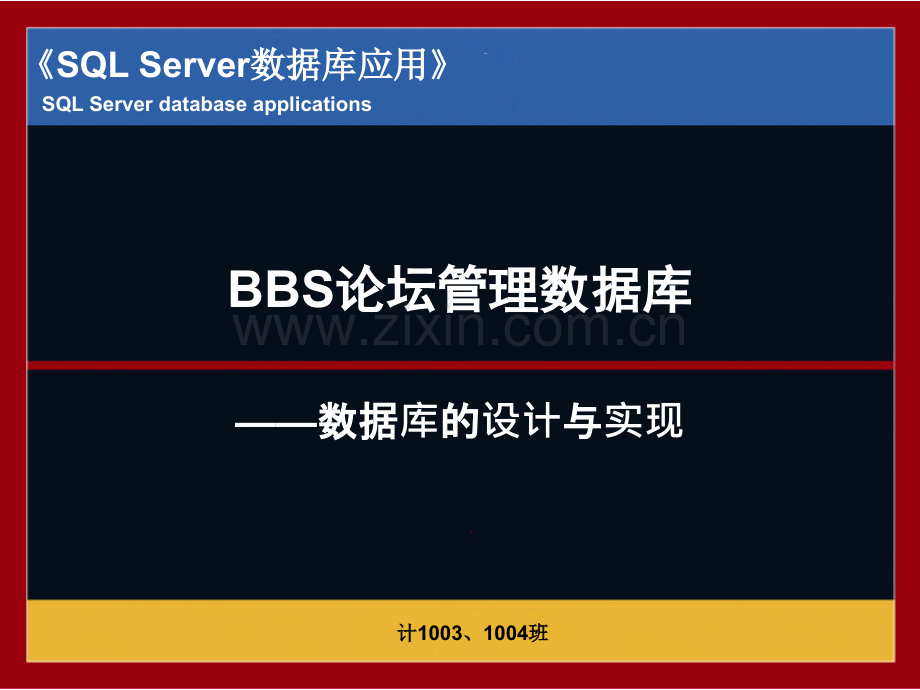 《SQL Server数据库应用》
SQL Server database applications

BBS论坛管理数据库

www.zixin.com.cn

——数据库的设计与实现

计1003、1004班